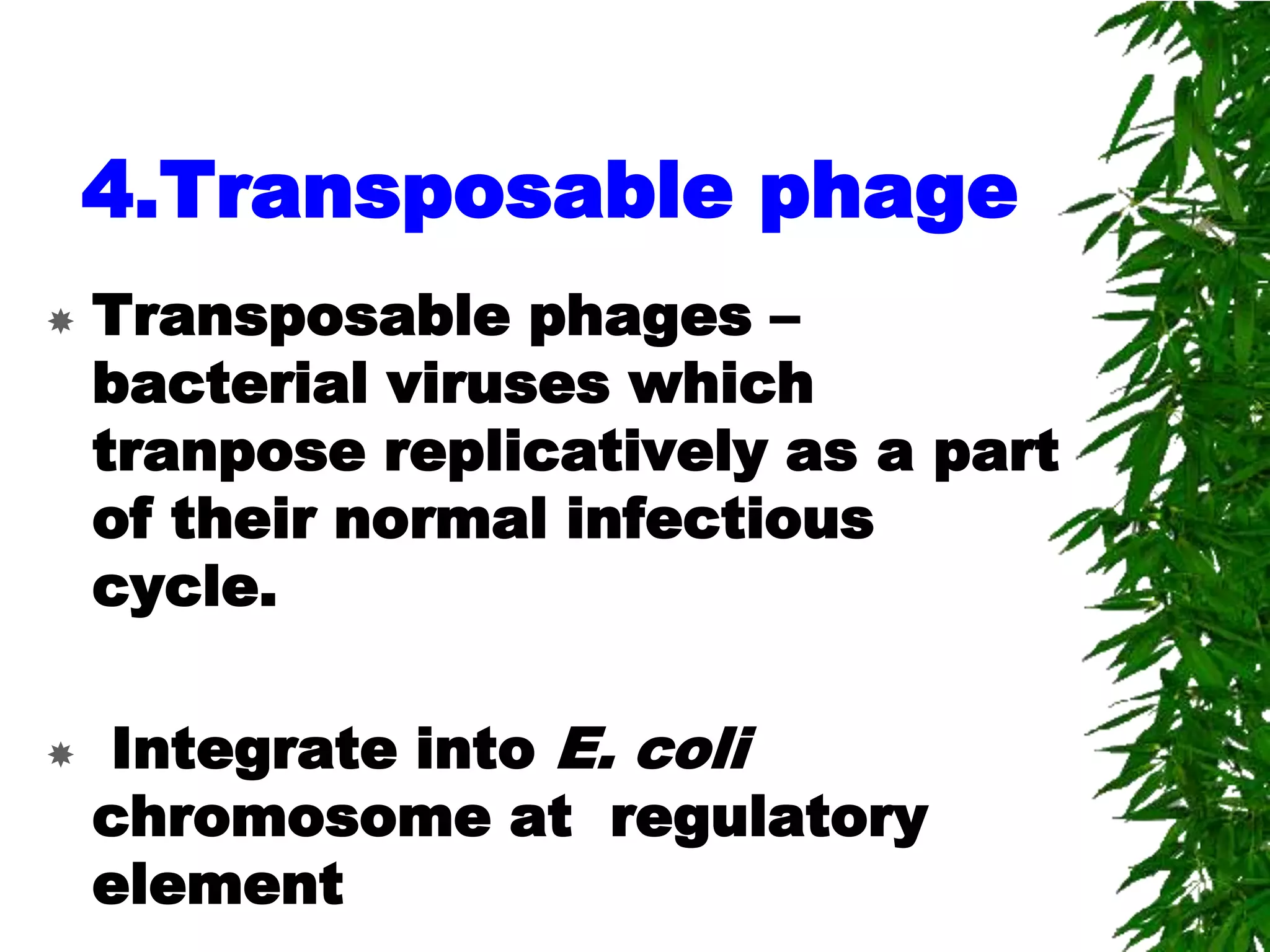 4.Transposable phage

Transposable phages – bacterial viruses which tranpose replicatively as a part of their normal infectious cycle.

Integrate into E. coli chromosome at regulatory element